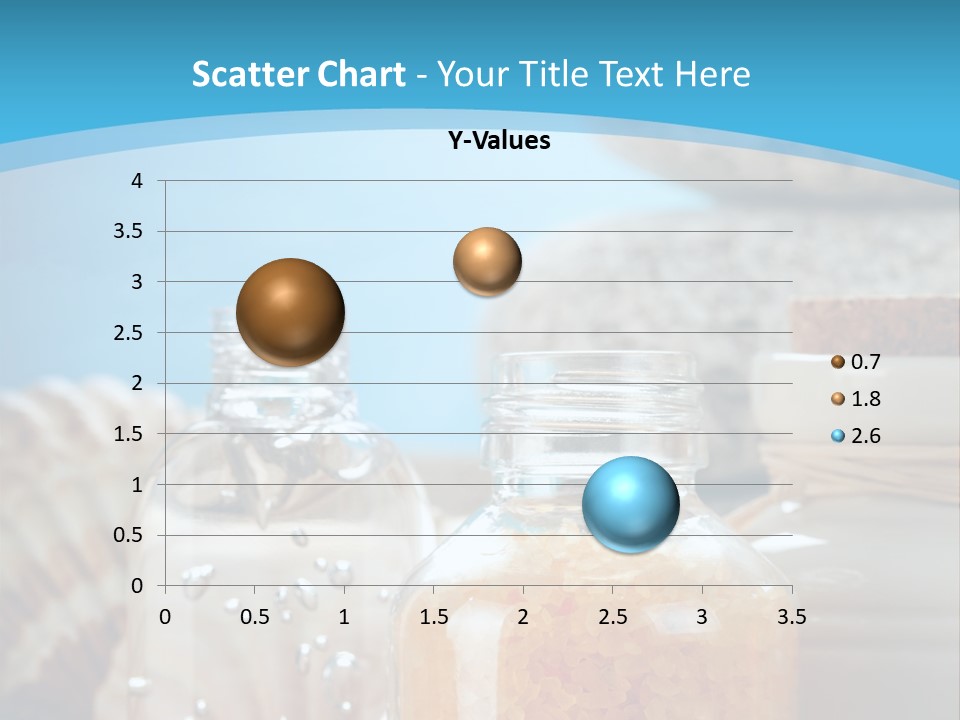 Scatter Chart - Your Title Text Here

Y-Values

4
3.5
3
2.5
2
1.5
1
0.5
0

0 0.5 1 1.5 2 2.5 3 3.5

0.7
1.8
2.6